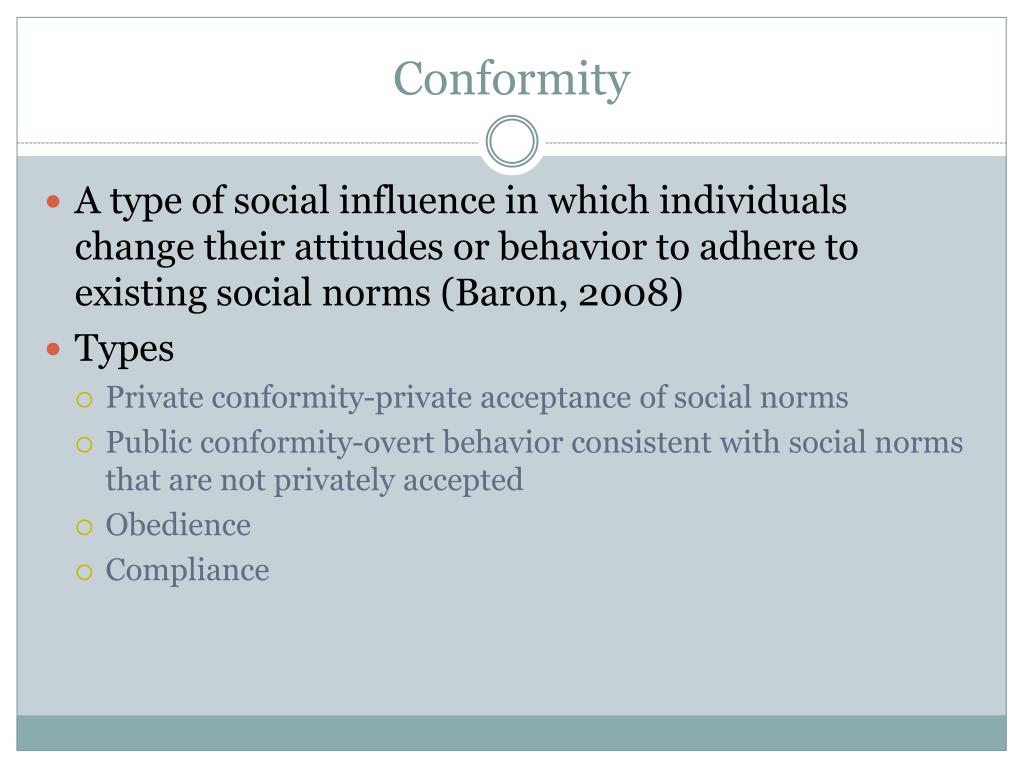 Conformity

- A type of social influence in which individuals change their attitudes or behavior to adhere to existing social norms (Baron, 2008)
- Types
  - Private conformity-private acceptance of social norms
  - Public conformity-overt behavior consistent with social norms that are not privately accepted
  - Obedience
  - Compliance